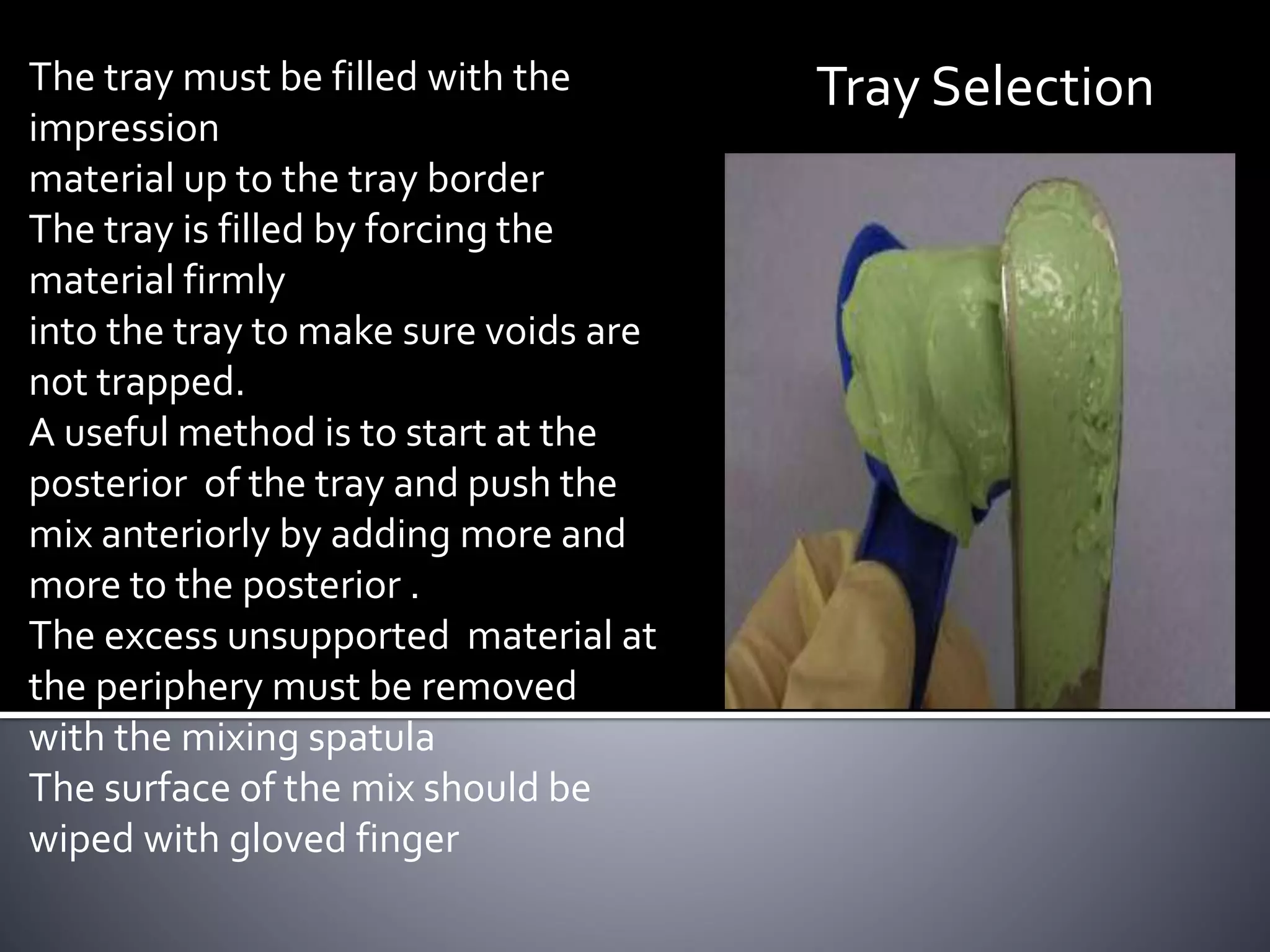 Tray Selection

The tray must be filled with the impression
material up to the tray border
The tray is filled by forcing the material firmly
into the tray to make sure voids are not trapped.
A useful method is to start at the posterior  of the tray and push the mix anteriorly by adding more and more to the posterior .
The excess unsupported  material at the periphery must be removed with the mixing spatula
The surface of the mix should be wiped with gloved finger